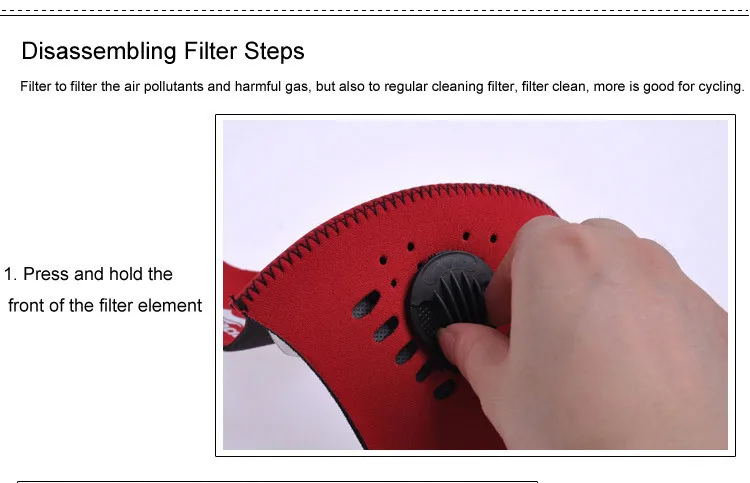 Disassembling Filter Steps

Filter to filter the air pollutants and harmful gas, but also to regular cleaning filter, filter clean, more is good for cycling.

1. Press and hold the front of the filter element